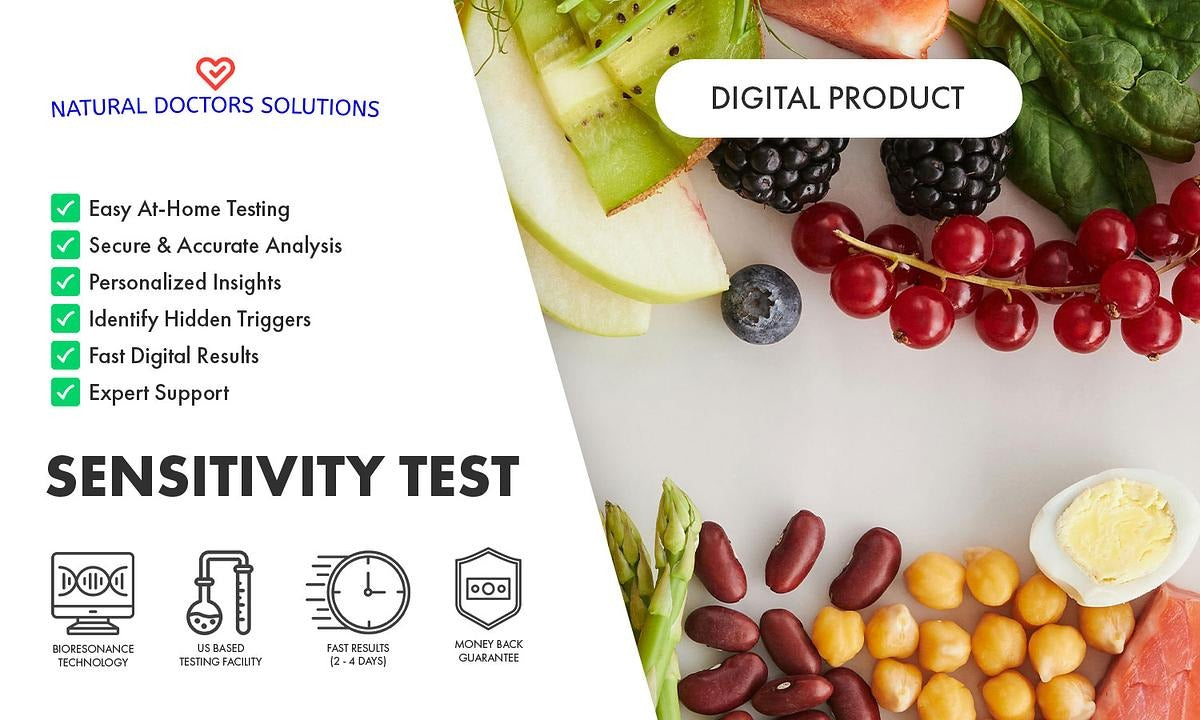 NATURAL DOCTORS SOLUTIONS

DIGITAL PRODUCT

Easy At-Home Testing
Secure & Accurate Analysis
Personalized Insights
Identify Hidden Triggers
Fast Digital Results
Expert Support

SENSITIVITY TEST

BIORESONANCE TECHNOLOGY

US BASED TESTING FACILITY

FAST RESULTS (2 - 4 DAYS)

MONEY BACK GUARANTEE